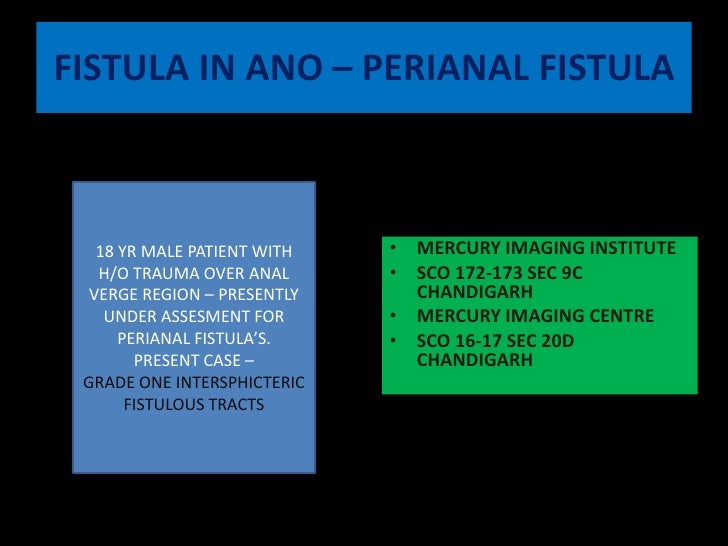 FISTULA IN ANO – PERIANAL FISTULA

18 YR MALE PATIENT WITH H/O TRAUMA OVER ANAL VERGE REGION – PRESENTLY UNDER ASSESMENT FOR PERIANAL FISTULA'S.
PRESENT CASE –
GRADE ONE INTERSPHICTERIC FISTULOUS TRACTS

• MERCURY IMAGING INSTITUTE
• SCO 172-173 SEC 9C CHANDIGARH
• MERCURY IMAGING CENTRE
• SCO 16-17 SEC 20D CHANDIGARH